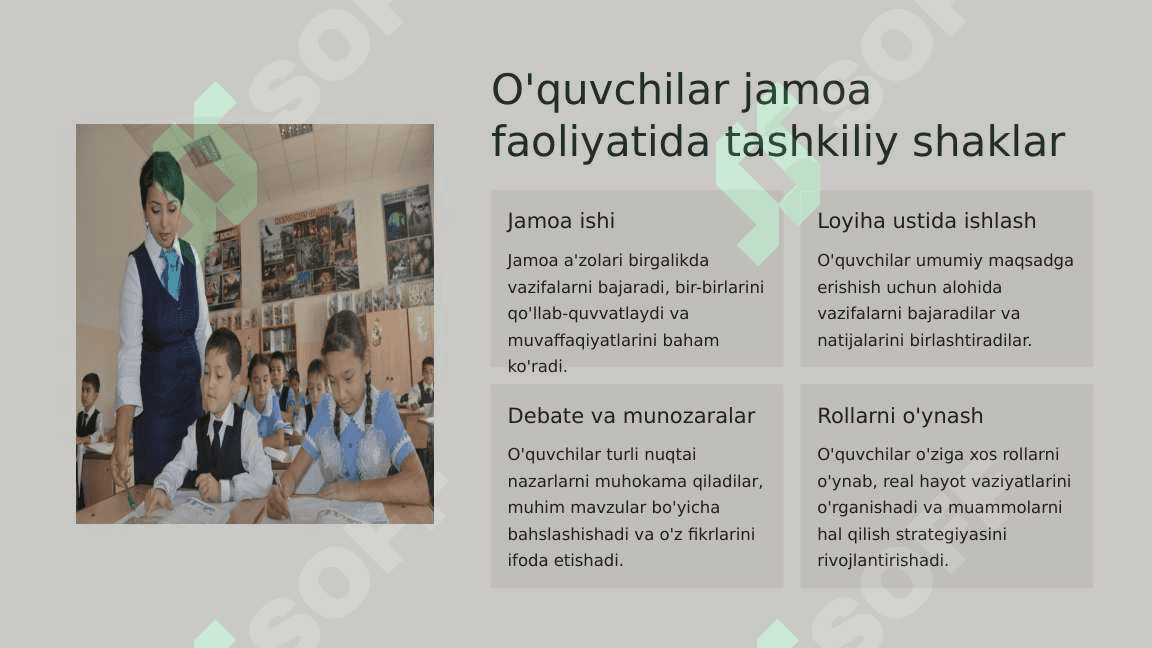 O'quvchilar jamoa faoliyatida tashkiliy shaklar

Jamoa ishi

Jamoa a'zolari birgalikda vazifalarni bajaradi, bir-birlarini qo'llab-quvvatlaydi va muvaffaqiyatlarini baham ko'radi.

Loyiha ustida ishlash

O'quvchilar umumiy maqsadga erishish uchun alohida vazifalarni bajaradilar va natijalarini birlashtiradilar.

Debate va munozaralar

O'quvchilar turli nuqtai nazarlarni muhokama qiladilar, muhim mavzular bo'yicha bahslashishadi va o'z fikrlarini ifoda etishadi.

Rollarni o'ynash

O'quvchilar o'ziga xos rollarni o'ynab, real hayot vaziyatlarini o'rganishadi va muammolarni hal qilish strategiyasini rivojlantirishadi.